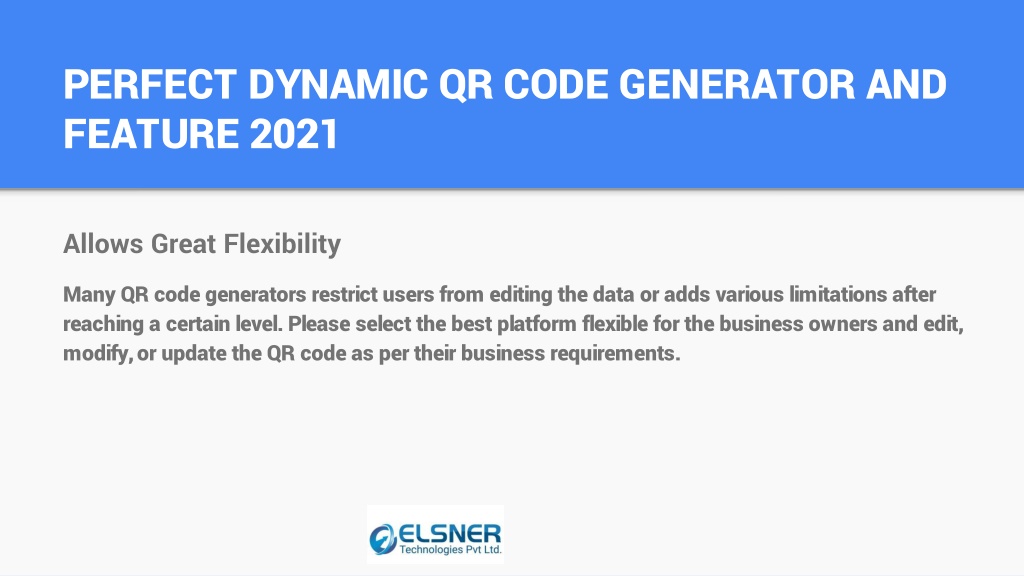 PERFECT DYNAMIC QR CODE GENERATOR AND FEATURE 2021

Allows Great Flexibility

Many QR code generators restrict users from editing the data or adds various limitations after reaching a certain level. Please select the best platform flexible for the business owners and edit, modify, or update the QR code as per their business requirements.

ELSNER
Technologies Pvt Ltd.